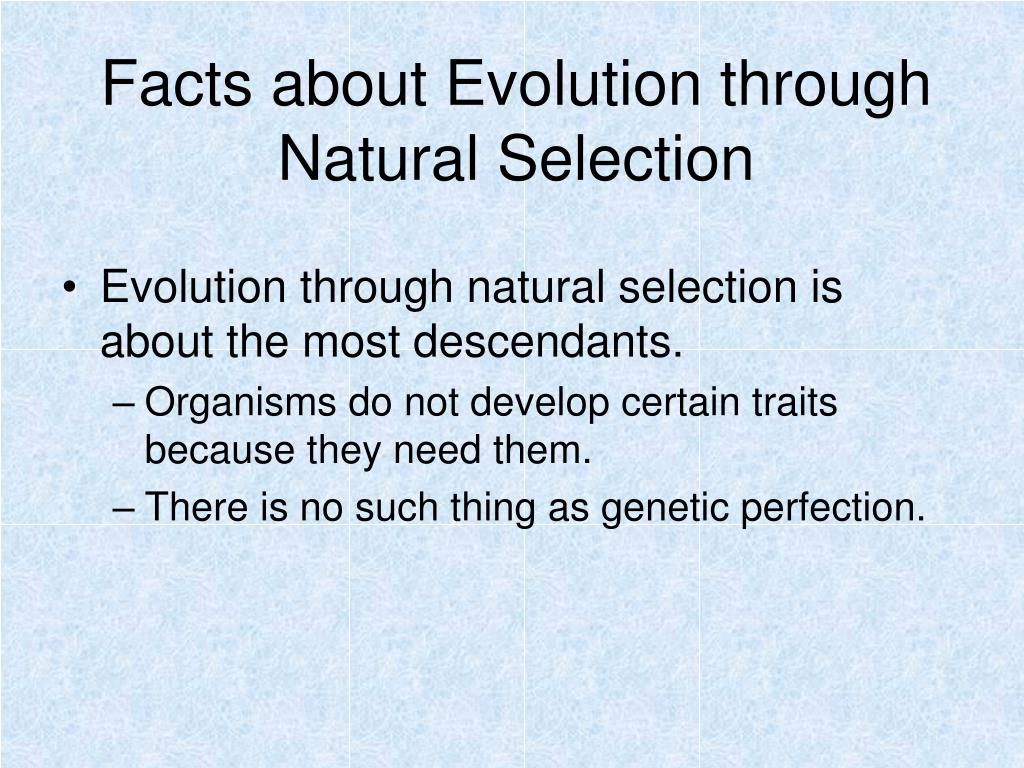 Facts about Evolution through Natural Selection

• Evolution through natural selection is about the most descendants.
– Organisms do not develop certain traits because they need them.
– There is no such thing as genetic perfection.